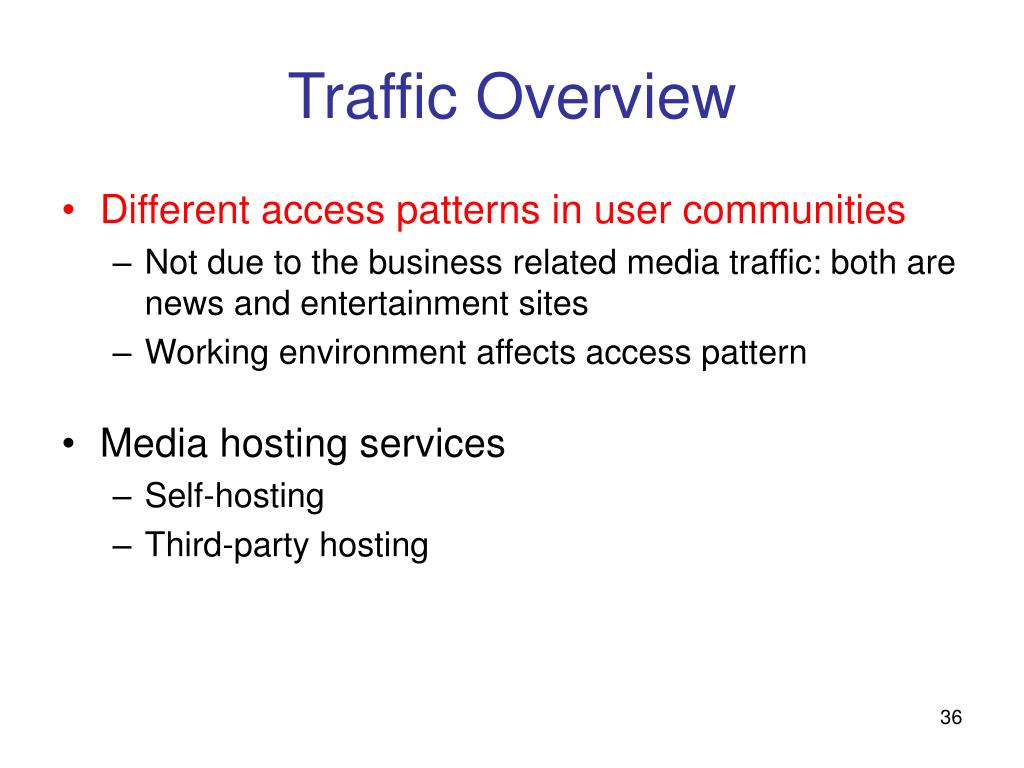 Traffic Overview

• Different access patterns in user communities
– Not due to the business related media traffic: both are news and entertainment sites
– Working environment affects access pattern

• Media hosting services
– Self-hosting
– Third-party hosting

36